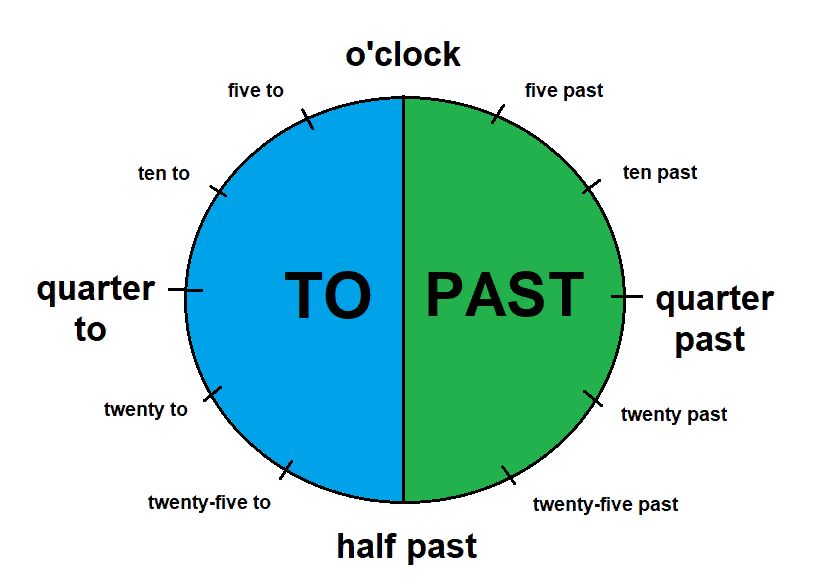 o'clock

five to

five past

ten to

ten past

quarter to

TO

PAST

quarter past

twenty to

twenty past

twenty-five to

twenty-five past

half past